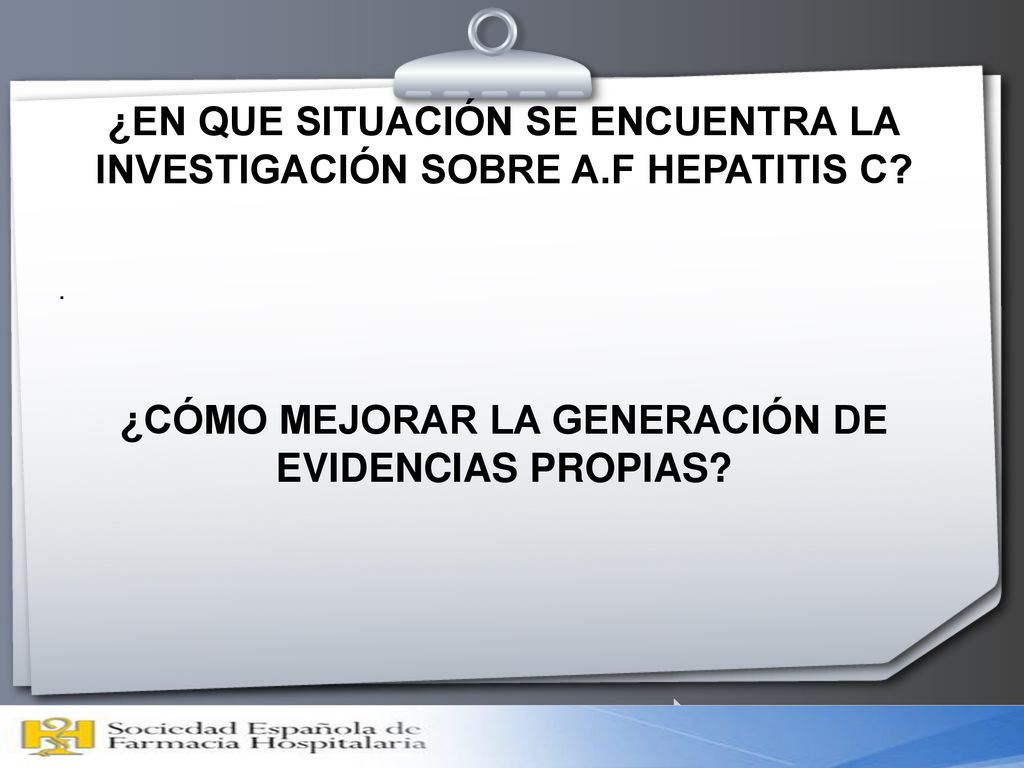 ¿EN QUE SITUACIÓN SE ENCUENTRA LA INVESTIGACIÓN SOBRE A.F HEPATITIS C?

.

¿CÓMO MEJORAR LA GENERACIÓN DE EVIDENCIAS PROPIAS?

Sociedad Española de Farmacia Hospitalaria